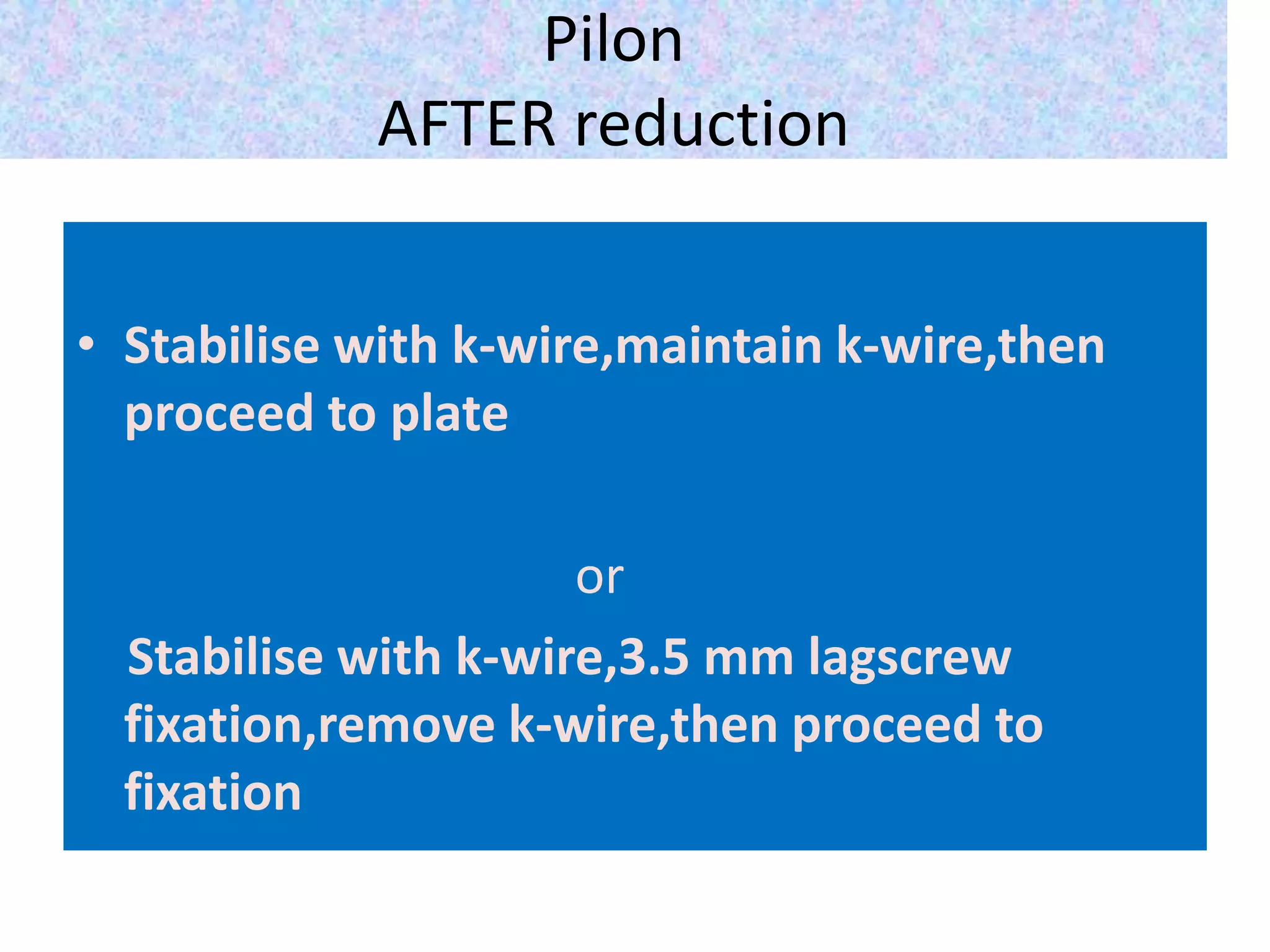 Pilon
AFTER reduction

• Stabilise with k-wire,maintain k-wire,then proceed to plate

or

Stabilise with k-wire,3.5 mm lagscrew fixation,remove k-wire,then proceed to fixation